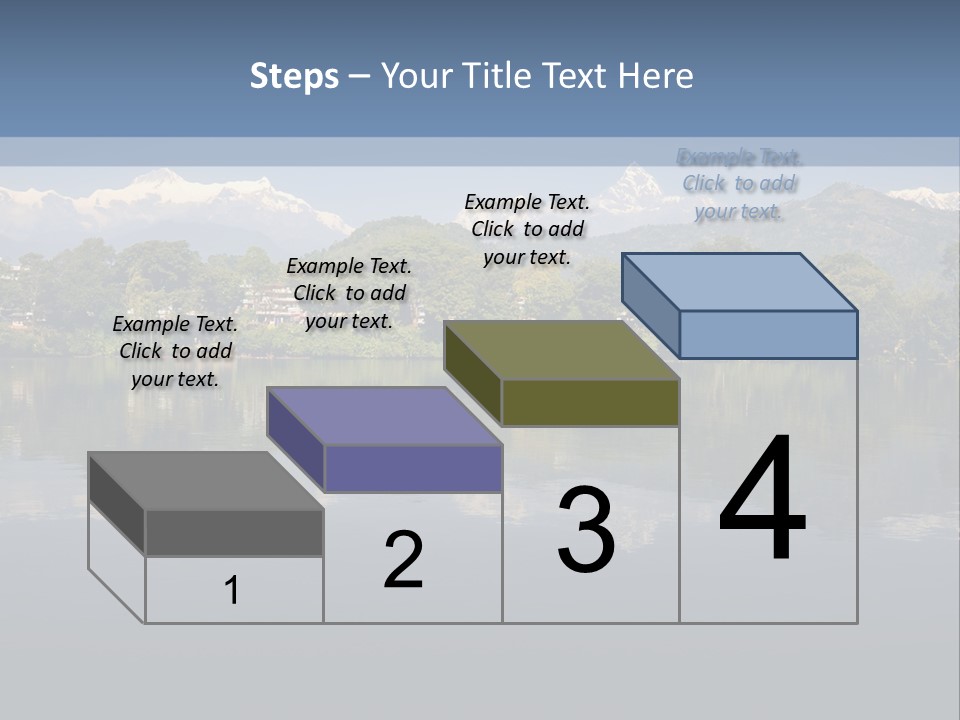 Steps – Your Title Text Here

Example Text. Click to add your text.

Example Text. Click to add your text.

Example Text. Click to add your text.

Example Text. Click to add your text.

1

2

3

4